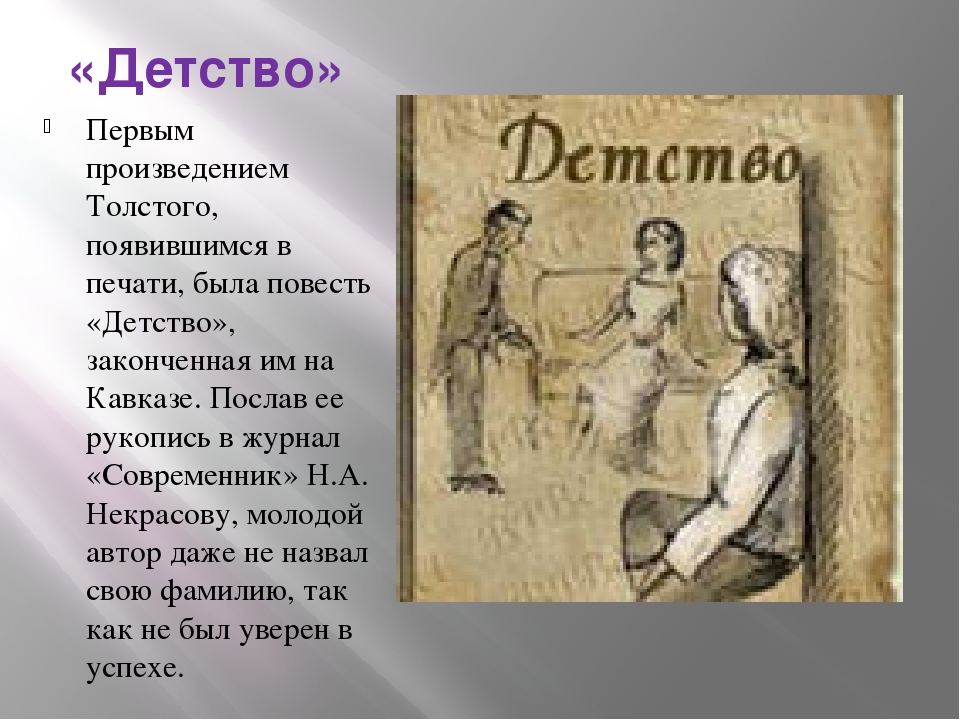 «Детство»

Первым произведением Толстого, появившимся в печати, была повесть «Детство», законченная им на Кавказе. Послав ее рукопись в журнал «Современник» Н.А. Некрасову, молодой автор даже не назвал свою фамилию, так как не был уверен в успехе.

Детство